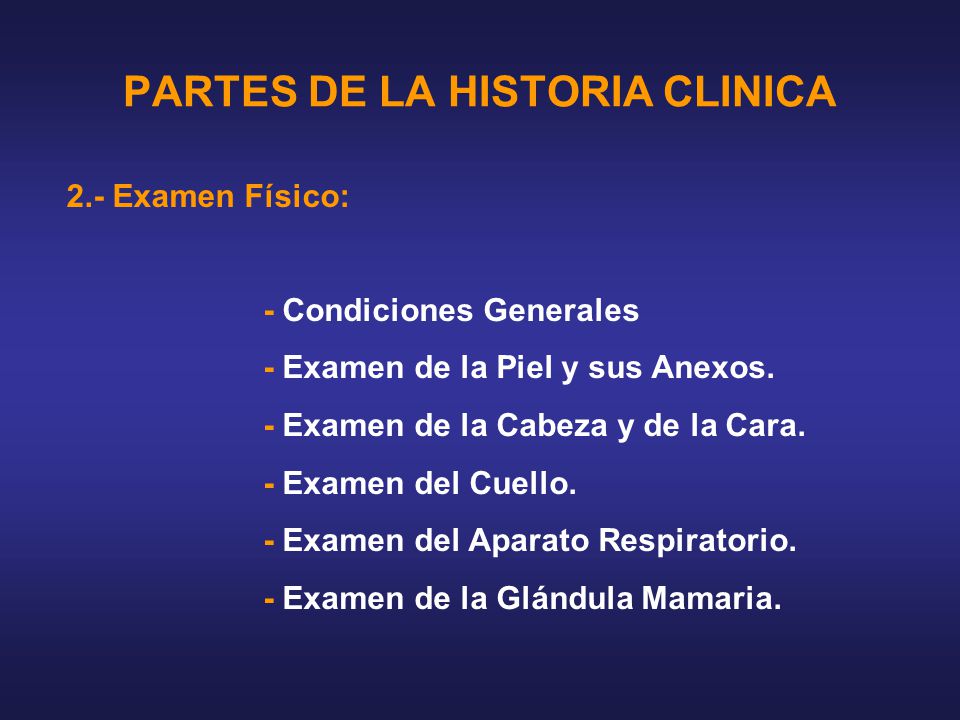 PARTES DE LA HISTORIA CLINICA

2.- Examen Físico:

- Condiciones Generales
- Examen de la Piel y sus Anexos.
- Examen de la Cabeza y de la Cara.
- Examen del Cuello.
- Examen del Aparato Respiratorio.
- Examen de la Glándula Mamaria.